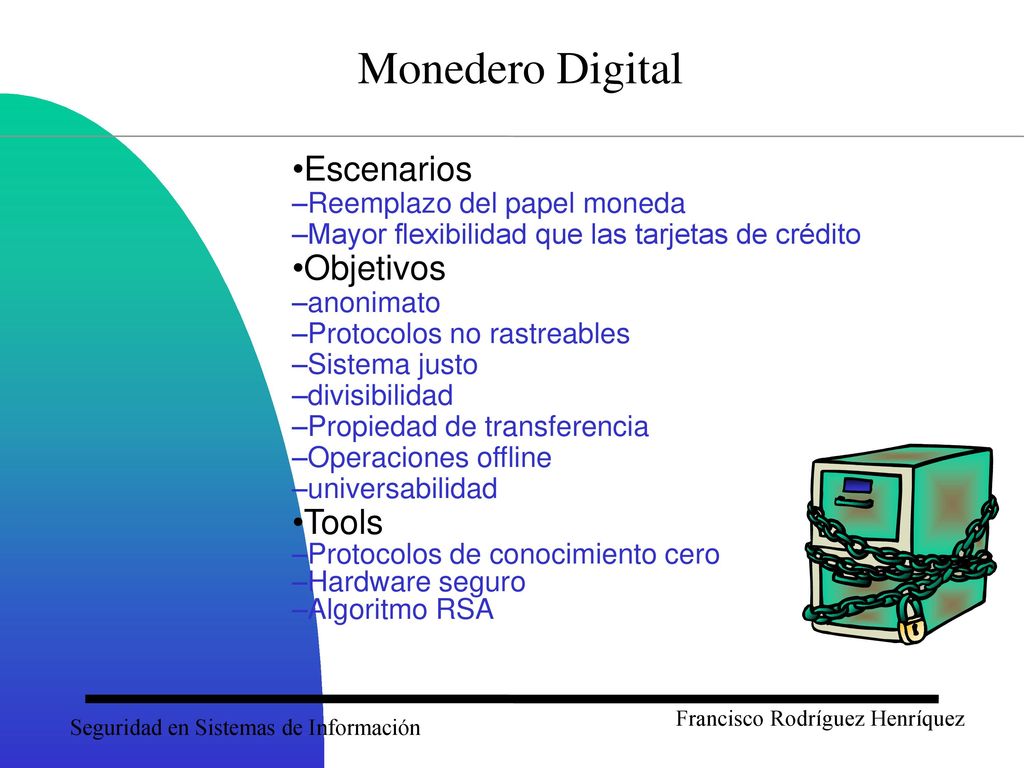 Monedero Digital

•Escenarios
–Reemplazo del papel moneda
–Mayor flexibilidad que las tarjetas de crédito
•Objetivos
–anonimato
–Protocolos no rastreables
–Sistema justo
–divisibilidad
–Propiedad de transferencia
–Operaciones offline
–universabilidad
•Tools
–Protocolos de conocimiento cero
–Hardware seguro
–Algoritmo RSA

Seguridad en Sistemas de Información

Francisco Rodríguez Henríquez